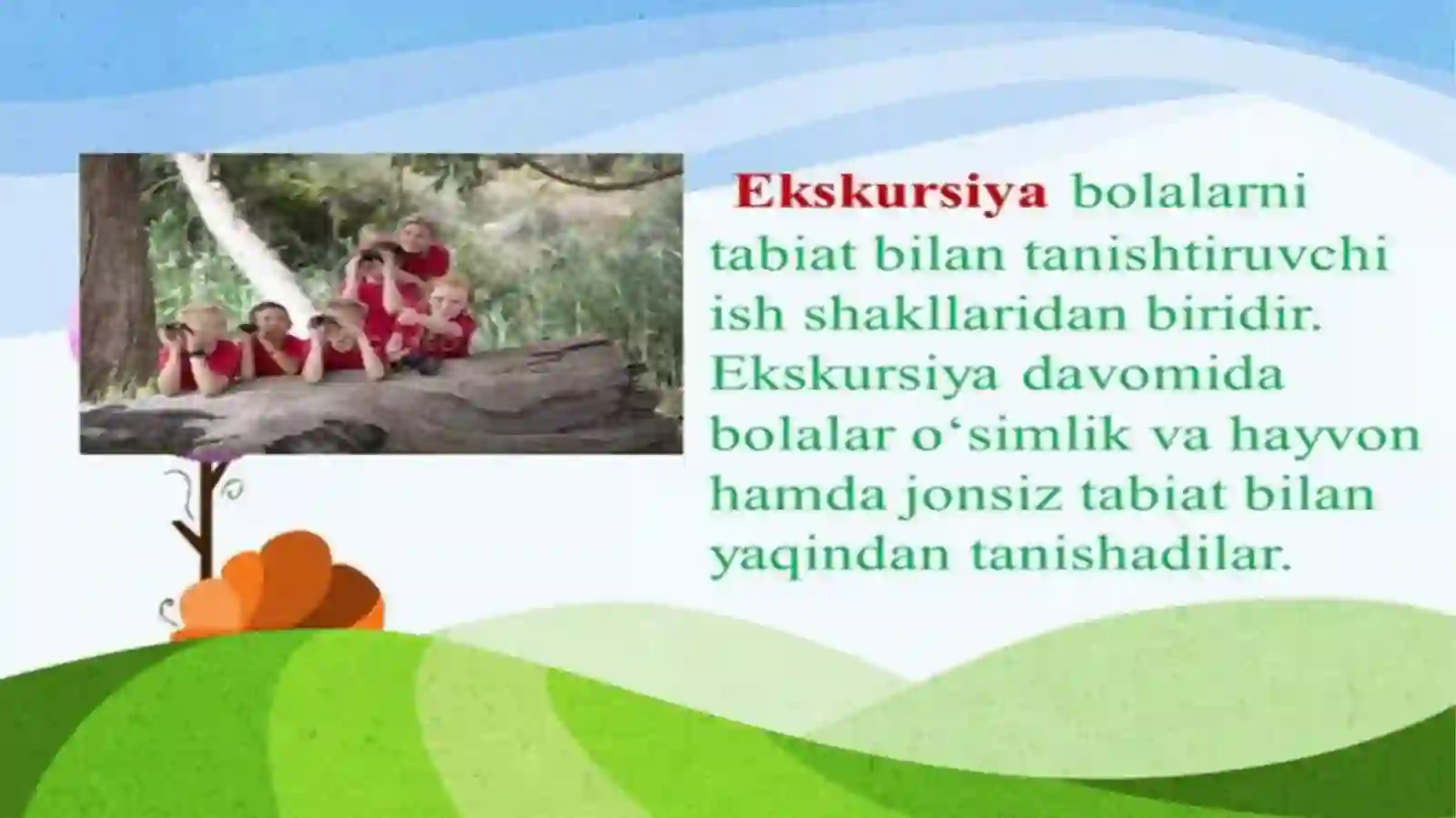 Ekskursiya bolalarni tabiat bilan tanishtiruvchi ish shakllaridan biridir. Ekskursiya davomida bolalar o‘simlik va hayvon hamda jonsiz tabiat bilan yaqindan tanishadilar.